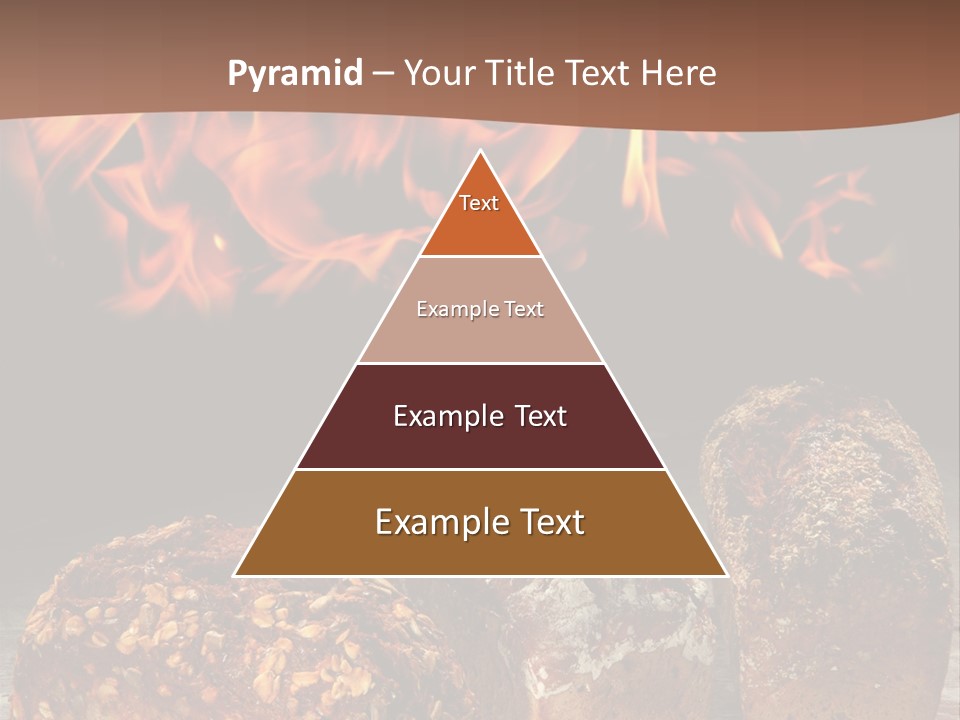 Pyramid – Your Title Text Here

Text

Example Text

Example Text

Example Text